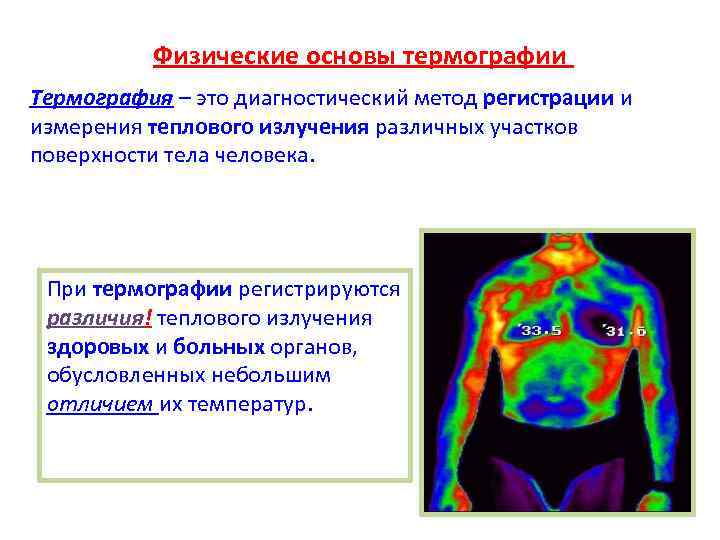 Физические основы термографии

Термография – это диагностический метод регистрации и измерения теплового излучения различных участков поверхности тела человека.

При термографии регистрируются различия! теплового излучения здоровых и больных органов, обусловленных небольшим отличием их температур.

33.5

31.6